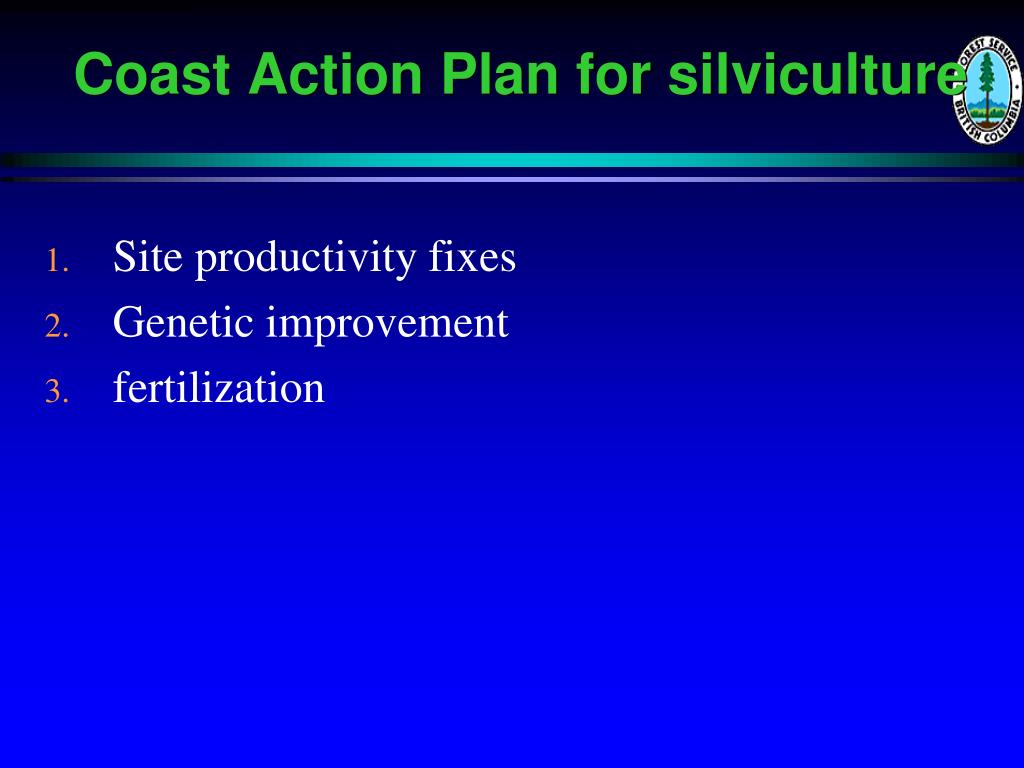 Coast Action Plan for silviculture

FOREST SERVICE
BRITISH COLUMBIA

1. Site productivity fixes
2. Genetic improvement
3. fertilization